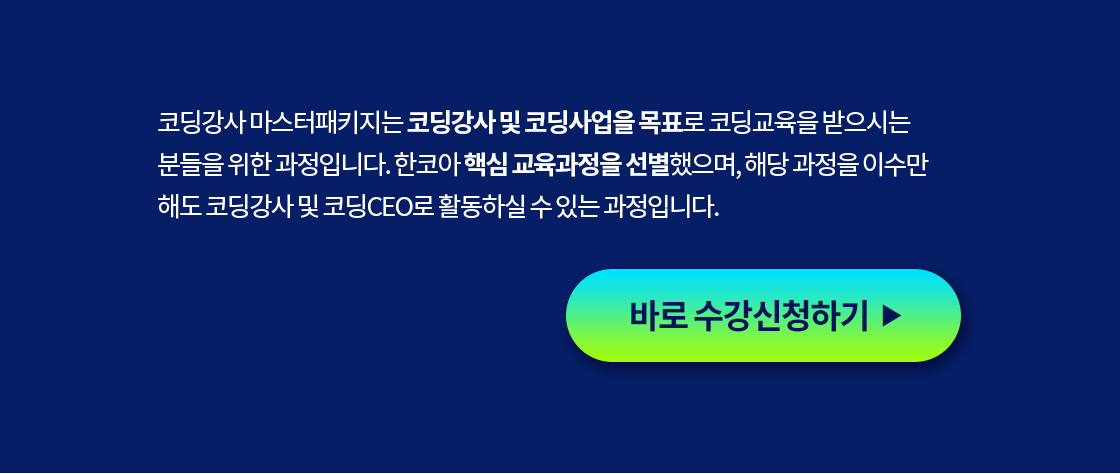 코딩강사 마스터패키지는 코딩강사 및 코딩사업을 목표로 코딩교육을 받으시는 분들을 위한 과정입니다. 한코아 핵심 교육과정을 선별했으며, 해당 과정을 이수만 해도 코딩강사 및 코딩CEO로 활동하실 수 있는 과정입니다.

바로 수강신청하기 ▶